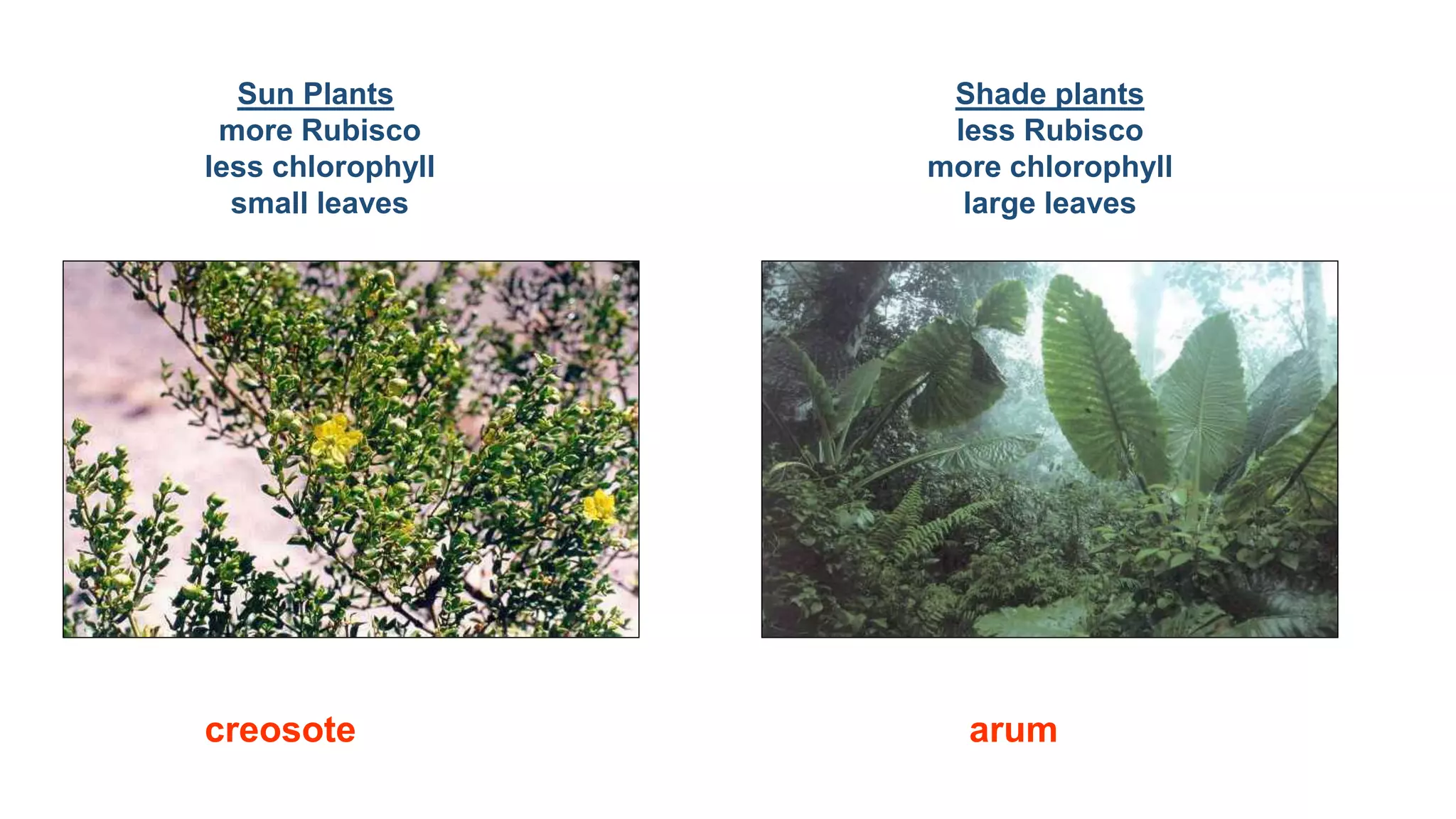 Sun Plants
more Rubisco
less chlorophyll
small leaves

creosote

Shade plants
less Rubisco
more chlorophyll
large leaves

arum